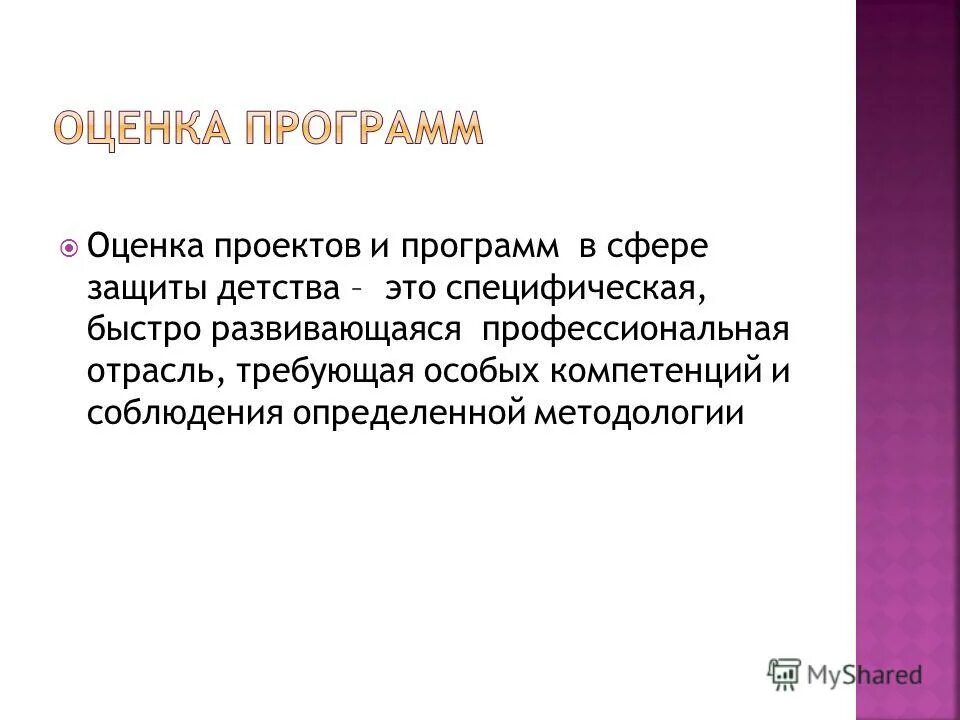 ОЦЕНКА ПРОГРАММ

Оценка проектов и программ в сфере защиты детства – это специфическая, быстро развивающаяся профессиональная отрасль, требующая особых компетенций и соблюдения определенной методологии

MyShared